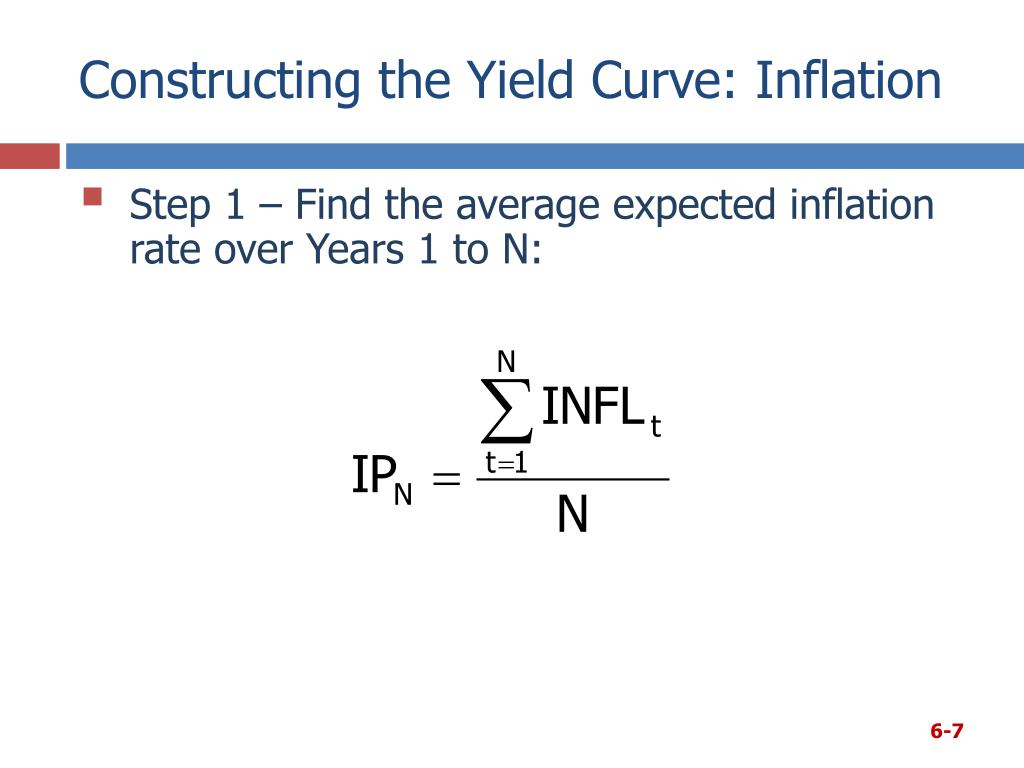 Constructing the Yield Curve: Inflation

Step 1 – Find the average expected inflation rate over Years 1 to N:

$IP_N = \frac{\sum_{t=1}^{N} INFL_t}{N}$

6-7